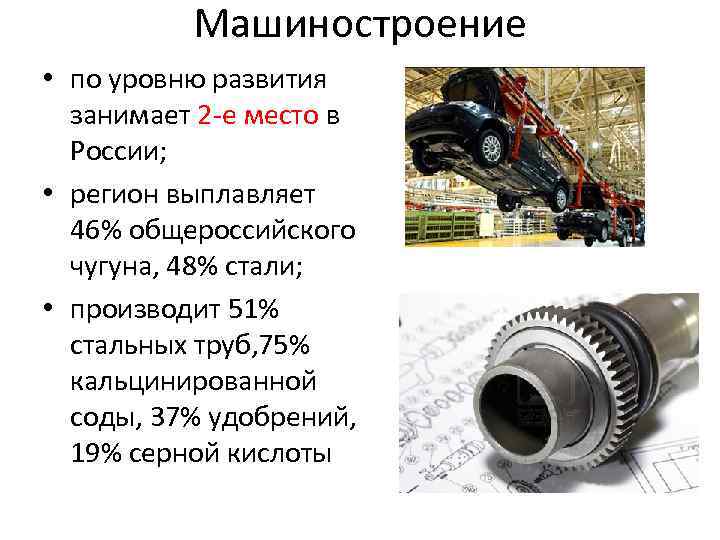 Машиностроение

• по уровню развития занимает 2-е место в России;

• регион выплавляет 46% общероссийского чугуна, 48% стали;

• производит 51% стальных труб,75% кальцинированной соды, 37% удобрений, 19% серной кислоты